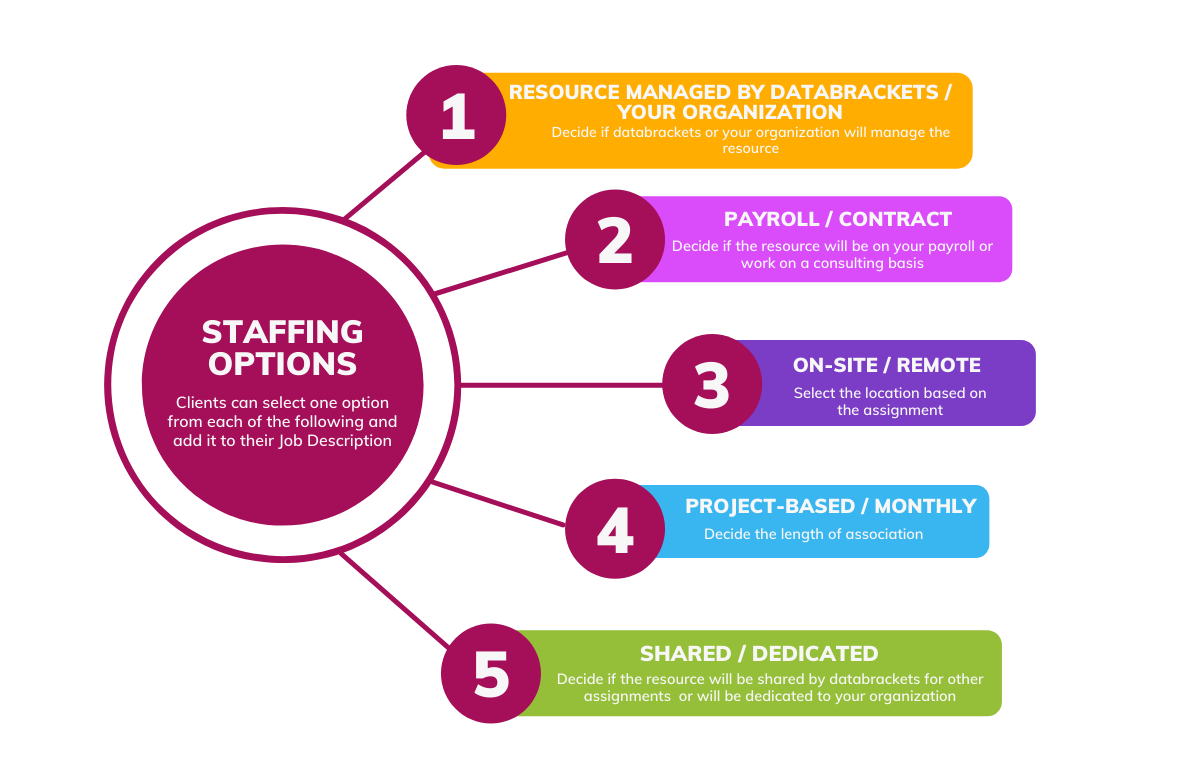 STAFFING OPTIONS

Clients can select one option from each of the following and add it to their Job Description

1

RESOURCE MANAGED BY DATABRACKETS / YOUR ORGANIZATION

Decide if databrackets or your organization will manage the resource

2

PAYROLL / CONTRACT

Decide if the resource will be on your payroll or work on a consulting basis

3

ON-SITE / REMOTE

Select the location based on the assignment

4

PROJECT-BASED / MONTHLY

Decide the length of association

5

SHARED / DEDICATED

Decide if the resource will be shared by databrackets for other assignments or will be dedicated to your organization